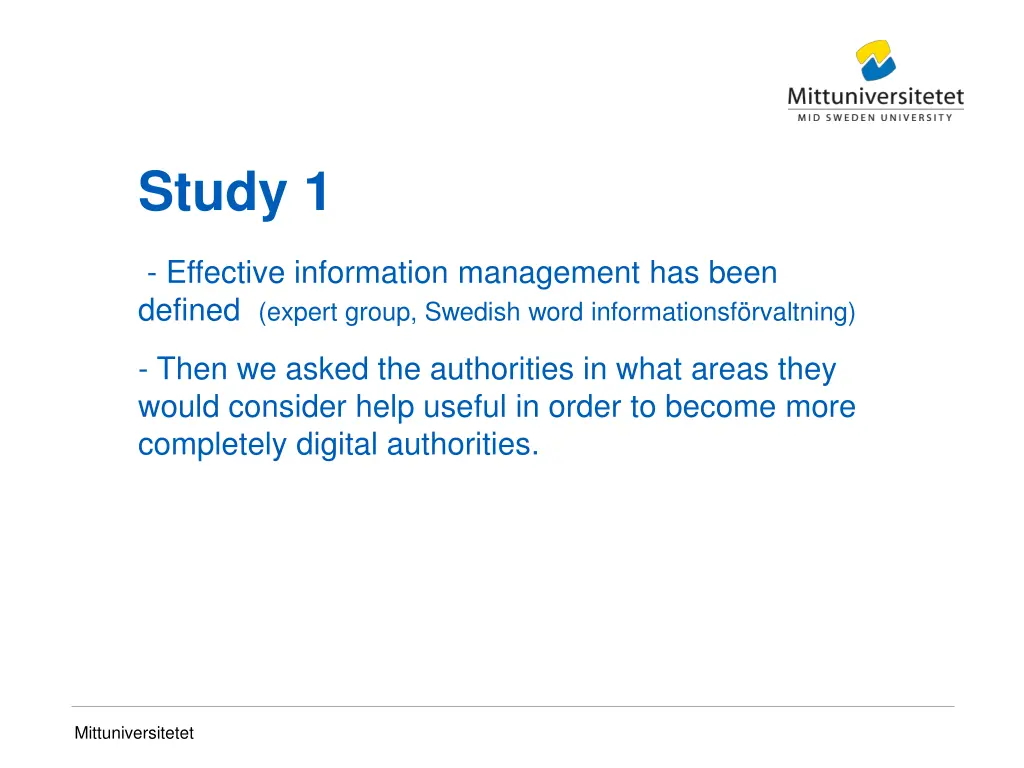 Mittuniversitetet
MID SWEDEN UNIVERSITY

Study 1

- Effective information management has been defined (expert group, Swedish word informationsförvaltning)

- Then we asked the authorities in what areas they would consider help useful in order to become more completely digital authorities.

Mittuniversitetet